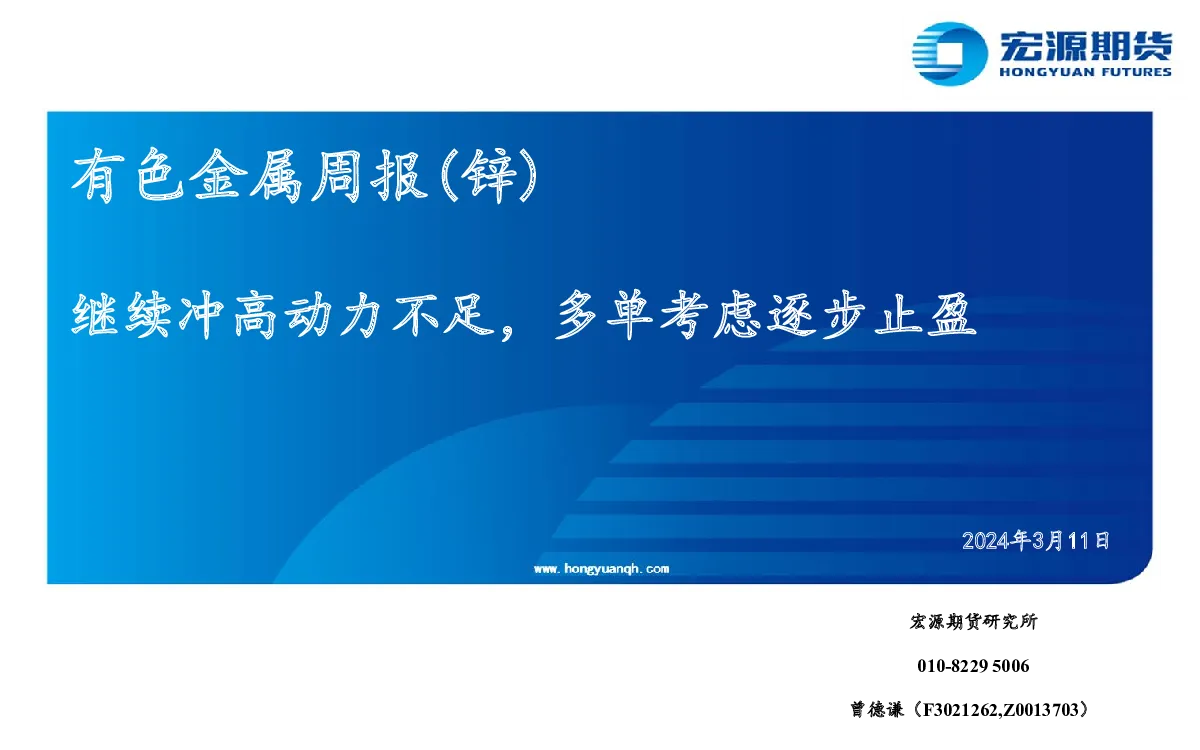 宏源期货
HONGYUAN FUTURES

有色金属周报(锌)

继续冲高动力不足，多单考虑逐步止盈

2024年3月11日

www.hongyuanqh.com

宏源期货研究所

010-8229 5006

曾德谦（F3021262,Z0013703）